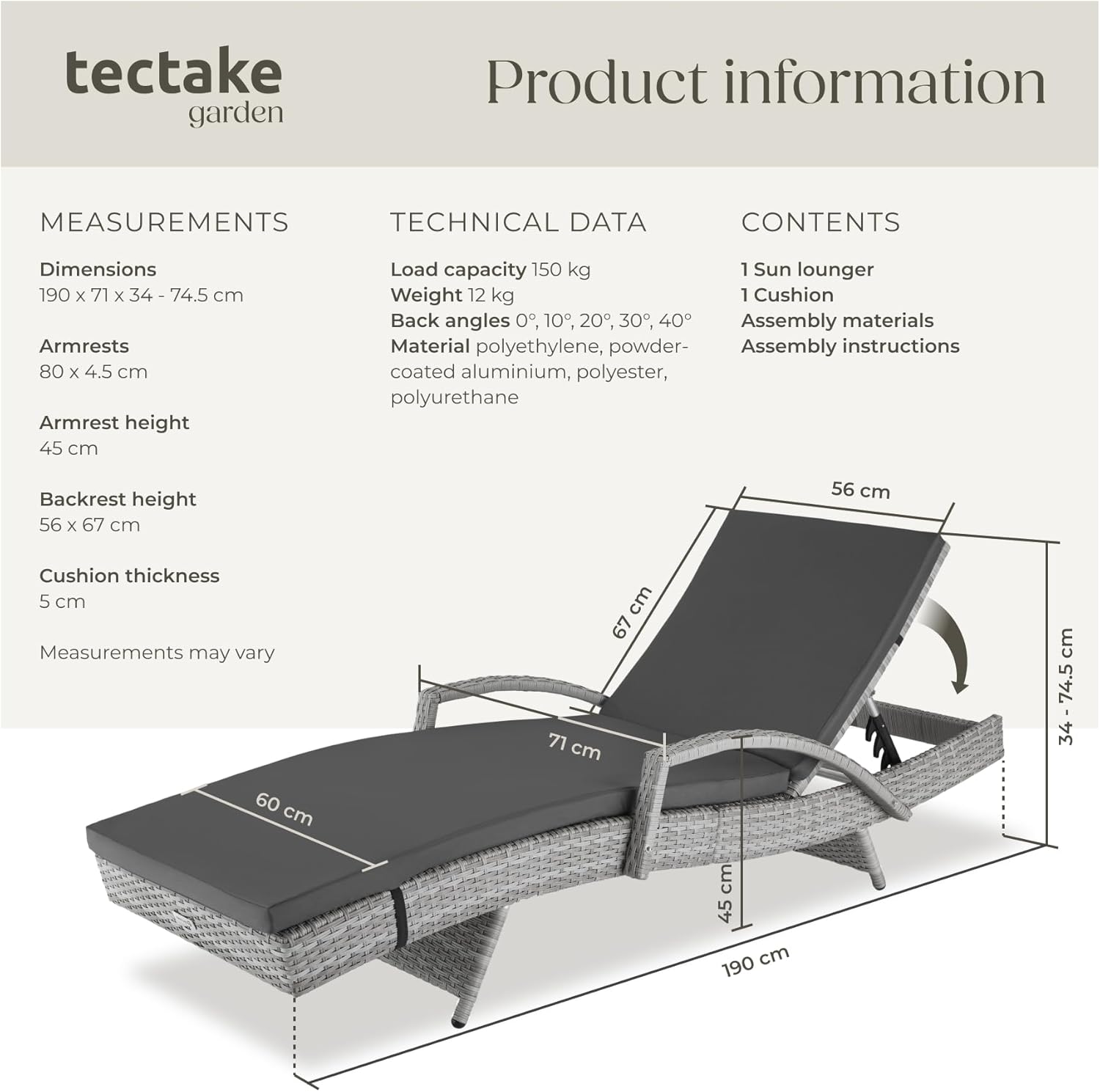 tectake
garden

Product information

MEASUREMENTS

Dimensions
190 x 71 x 34 - 74.5 cm

Armrests
80 x 4.5 cm

Armrest height
45 cm

Backrest height
56 x 67 cm

Cushion thickness
5 cm

Measurements may vary

TECHNICAL DATA

Load capacity 150 kg
Weight 12 kg
Back angles 0°, 10°, 20°, 30°, 40°
Material polyethylene, powder-coated aluminium, polyester, polyurethane

CONTENTS

1 Sun lounger
1 Cushion
Assembly materials
Assembly instructions

56 cm
67 cm
34 - 74.5 cm
71 cm
60 cm
45 cm
190 cm